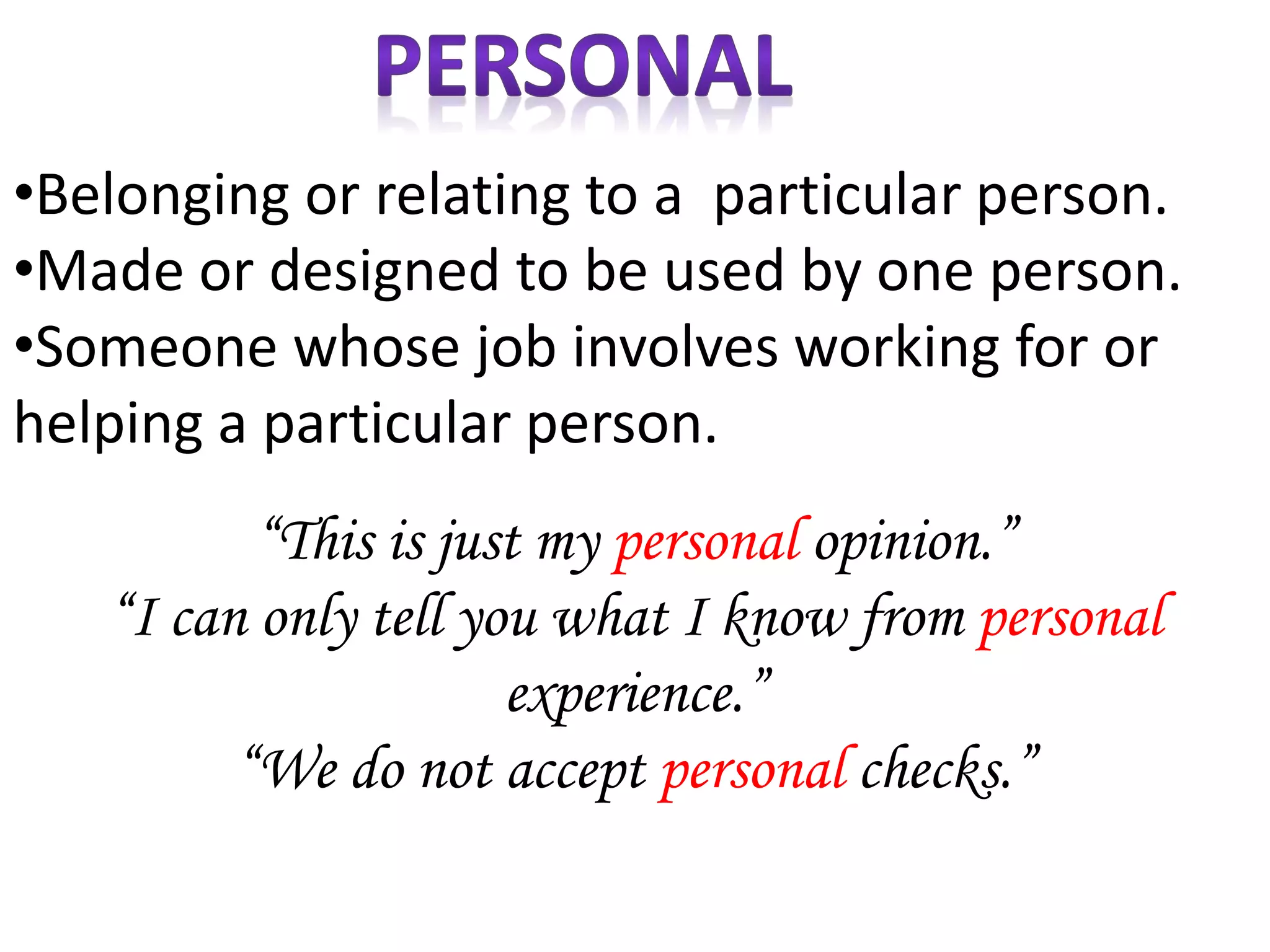 PERSONAL

•Belonging or relating to a particular person.
•Made or designed to be used by one person.
•Someone whose job involves working for or helping a particular person.

“This is just my personal opinion.”
“I can only tell you what I know from personal experience.”
“We do not accept personal checks.”